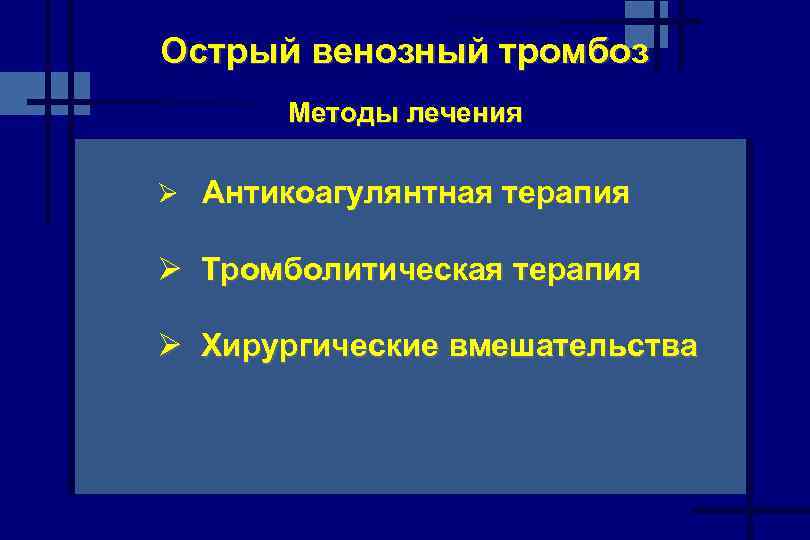 Острый венозный тромбоз

Методы лечения

➢ Антикоагулянтная терапия

➢ Тромболитическая терапия

➢ Хирургические вмешательства